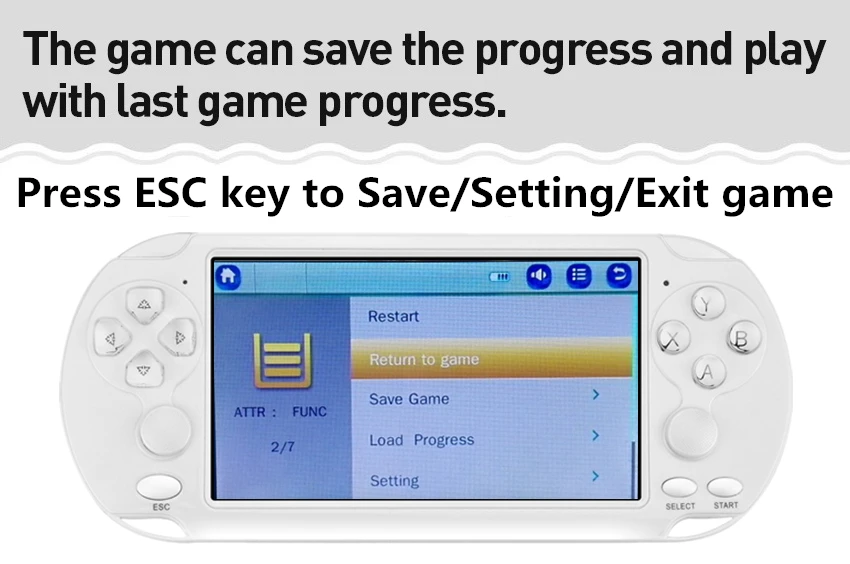 The game can save the progress and play with last game progress.

Press ESC key to Save/Setting/Exit game

ATTR : FUNC

2/7

Restart

Return to game

Save Game >

Load Progress >

Setting >

Y

X

B

A

ESC

SELECT

START